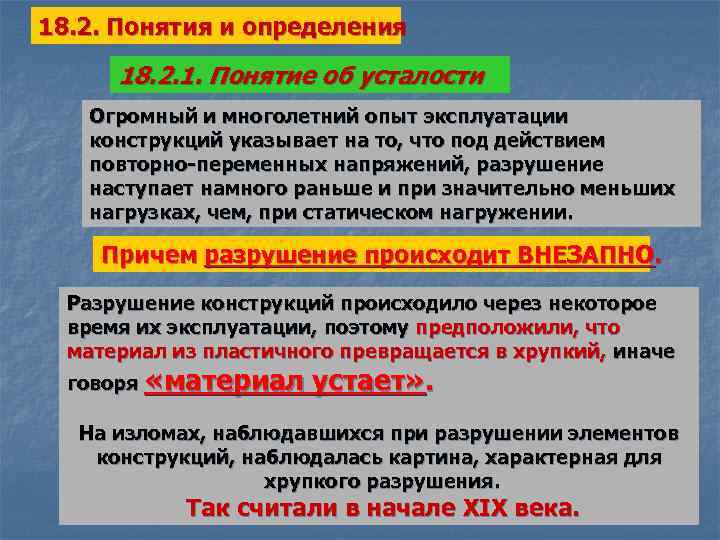 18.2. Понятия и определения

18.2.1. Понятие об усталости

Огромный и многолетний опыт эксплуатации конструкций указывает на то, что под действием повторно-переменных напряжений, разрушение наступает намного раньше и при значительно меньших нагрузках, чем, при статическом нагружении.

Причем разрушение происходит ВНЕЗАПНО.

Разрушение конструкций происходило через некоторое время их эксплуатации, поэтому предположили, что материал из пластичного превращается в хрупкий, иначе говоря «материал устает».

На изломах, наблюдавшихся при разрушении элементов конструкций, наблюдалась картина, характерная для хрупкого разрушения.

Так считали в начале XIX века.